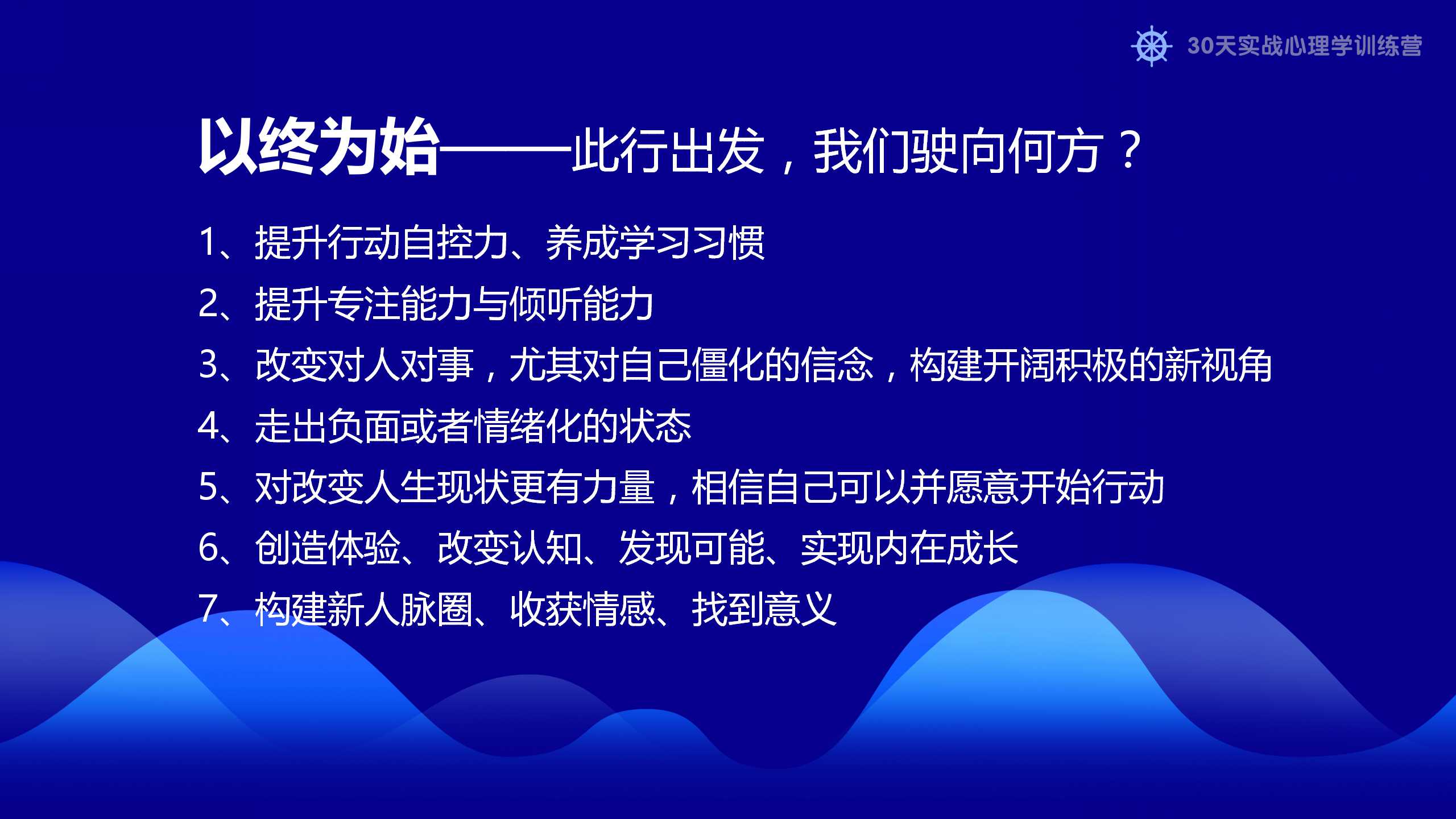 30天实战心理学训练营

以终为始——此行出发，我们驶向何方？

1、提升行动自控力、养成学习习惯
2、提升专注能力与倾听能力
3、改变对人对事，尤其对自己僵化的信念，构建开阔积极的新视角
4、走出负面或者情绪化的状态
5、对改变人生现状更有力量，相信自己可以并愿意开始行动
6、创造体验、改变认知、发现可能、实现内在成长
7、构建新人脉圈、收获情感、找到意义